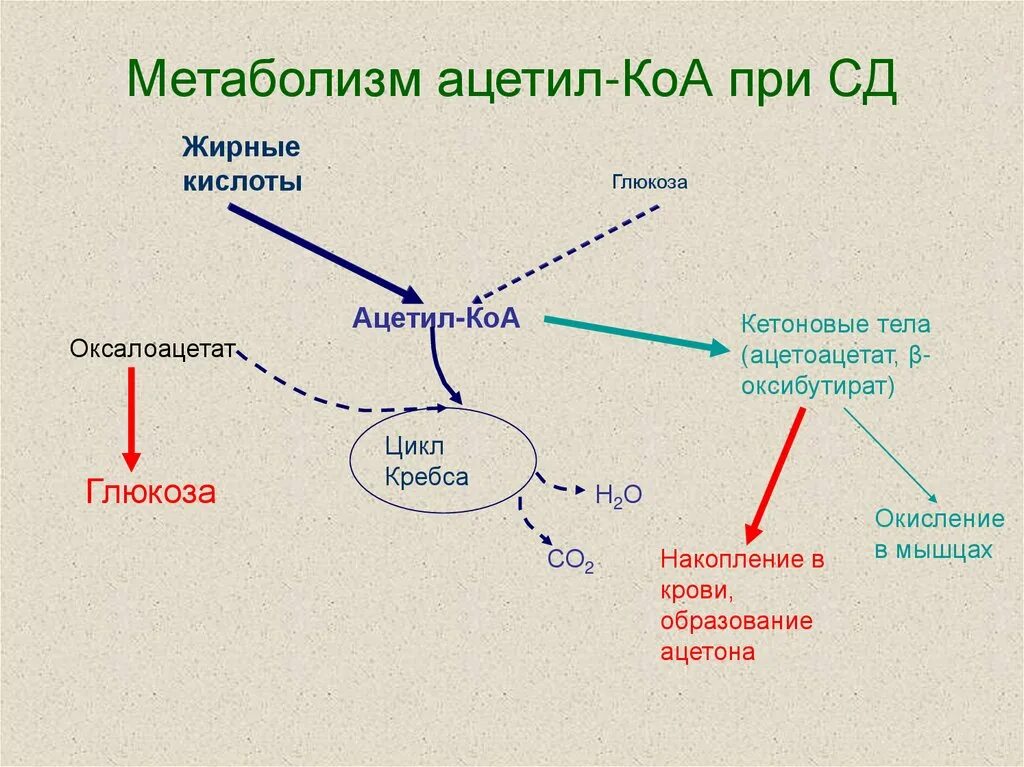 Метаболизм ацетил-КоА при СД

Жирные кислоты

Глюкоза

Ацетил-КоА

Оксалоацетат

Кетоновые тела (ацетоацетат, β-оксибутират)

Цикл Кребса

Глюкоза

$H_2O$

$CO_2$

Окисление в мышцах

Накопление в крови, образование ацетона